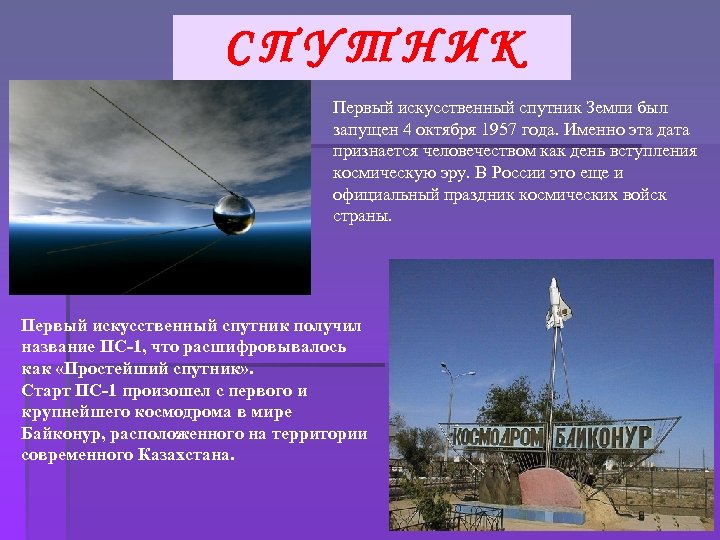 СПУТНИК

Первый искусственный спутник Земли был запущен 4 октября 1957 года. Именно эта дата признается человечеством как день вступления космическую эру. В России это еще и официальный праздник космических войск страны.

Первый искусственный спутник получил название ПС-1, что расшифровывалось как «Простейший спутник».
Старт ПС-1 произошел с первого и крупнейшего космодрома в мире Байконур, расположенного на территории современного Казахстана.

КОСМОДРОМ БАЙКОНУР